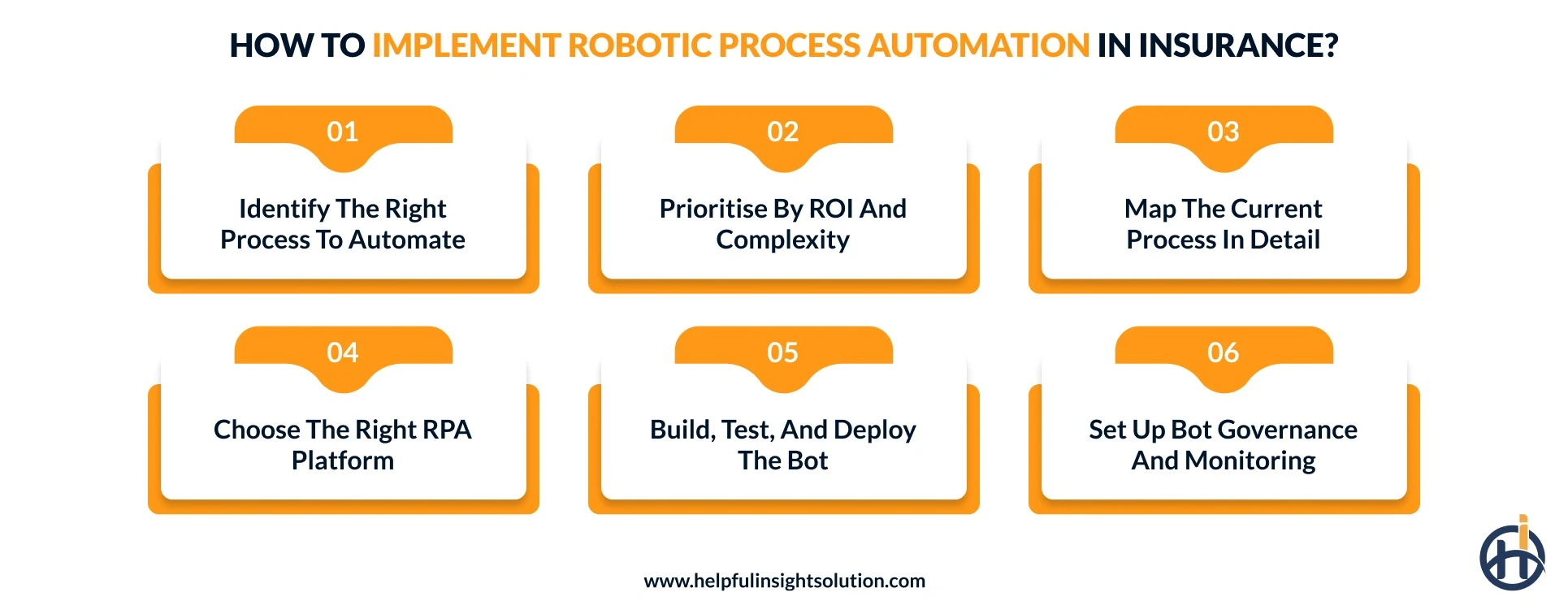 HOW TO IMPLEMENT ROBOTIC PROCESS AUTOMATION IN INSURANCE?

01

Identify The Right Process To Automate

02

Prioritise By ROI And Complexity

03

Map The Current Process In Detail

04

Choose The Right RPA Platform

05

Build, Test, And Deploy The Bot

06

Set Up Bot Governance And Monitoring

www.helpfulinsightsolution.com